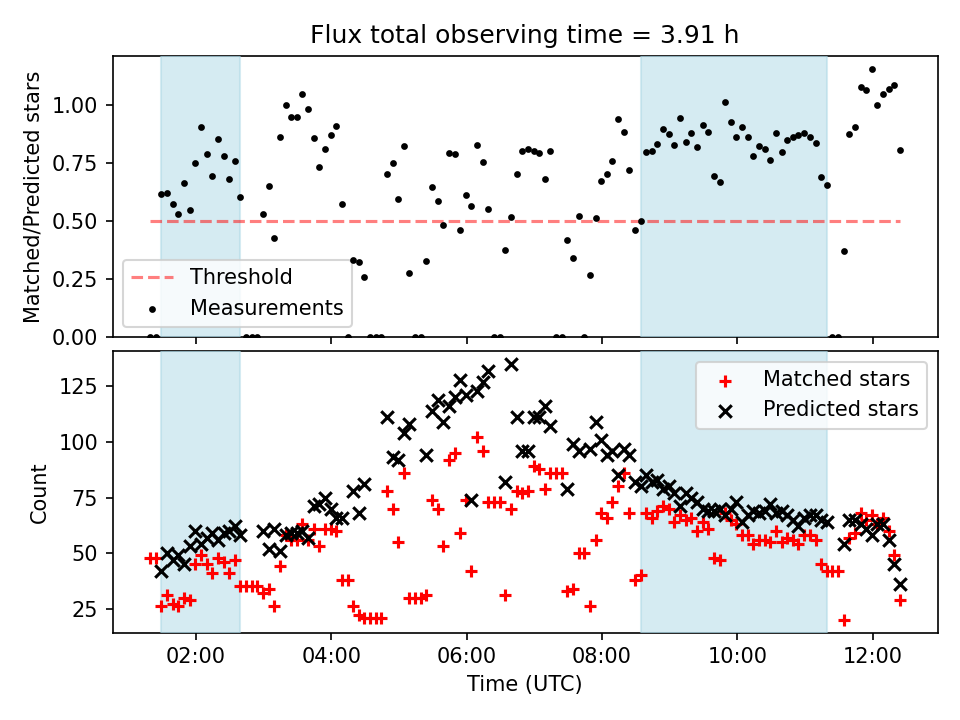 Flux total observing time = 3.91 h

Matched/Predicted stars

1.00
0.75
0.50
0.25
0.00

Threshold
Measurements

Count

125
100
75
50
25

Matched stars
Predicted stars

02:00
04:00
06:00
08:00
10:00
12:00

Time (UTC)